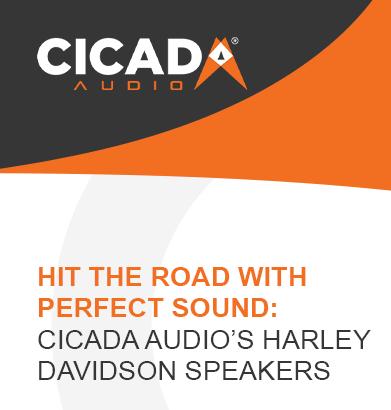 CICADA®
AUDIO

HIT THE ROAD WITH PERFECT SOUND: CICADA AUDIO'S HARLEY DAVIDSON SPEAKERS